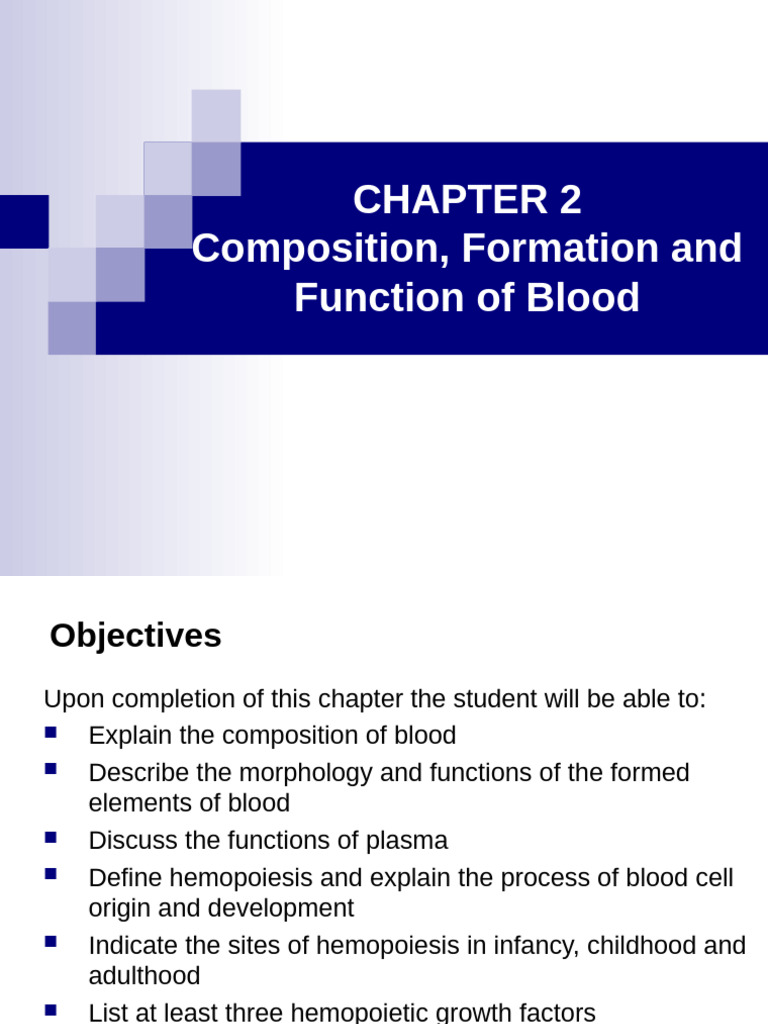 CHAPTER 2
Composition, Formation and Function of Blood

Objectives

Upon completion of this chapter the student will be able to:
- Explain the composition of blood
- Describe the morphology and functions of the formed elements of blood
- Discuss the functions of plasma
- Define hemopoiesis and explain the process of blood cell origin and development
- Indicate the sites of hemopoiesis in infancy, childhood and adulthood
- List at least three hemopoietic growth factors